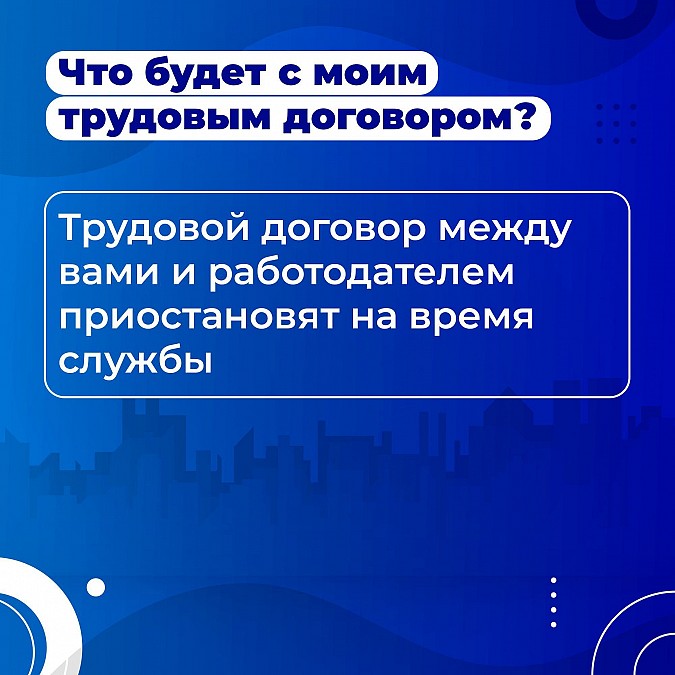 Что будет с моим трудовым договором?

Трудовой договор между вами и работодателем приостановят на время службы